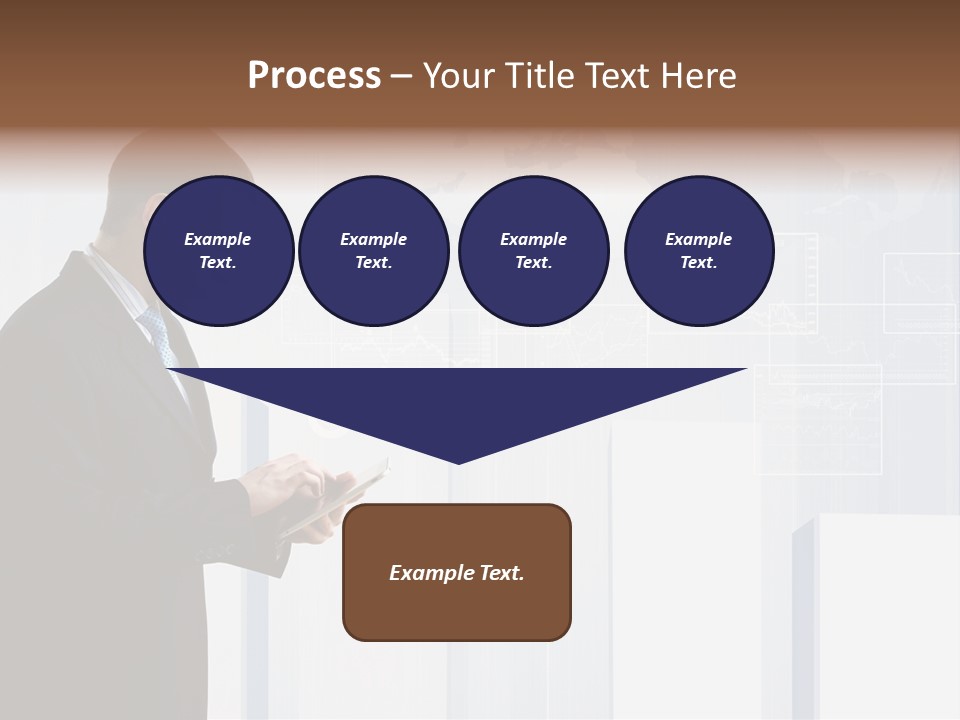 Process – Your Title Text Here

Example Text.

Example Text.

Example Text.

Example Text.

Example Text.